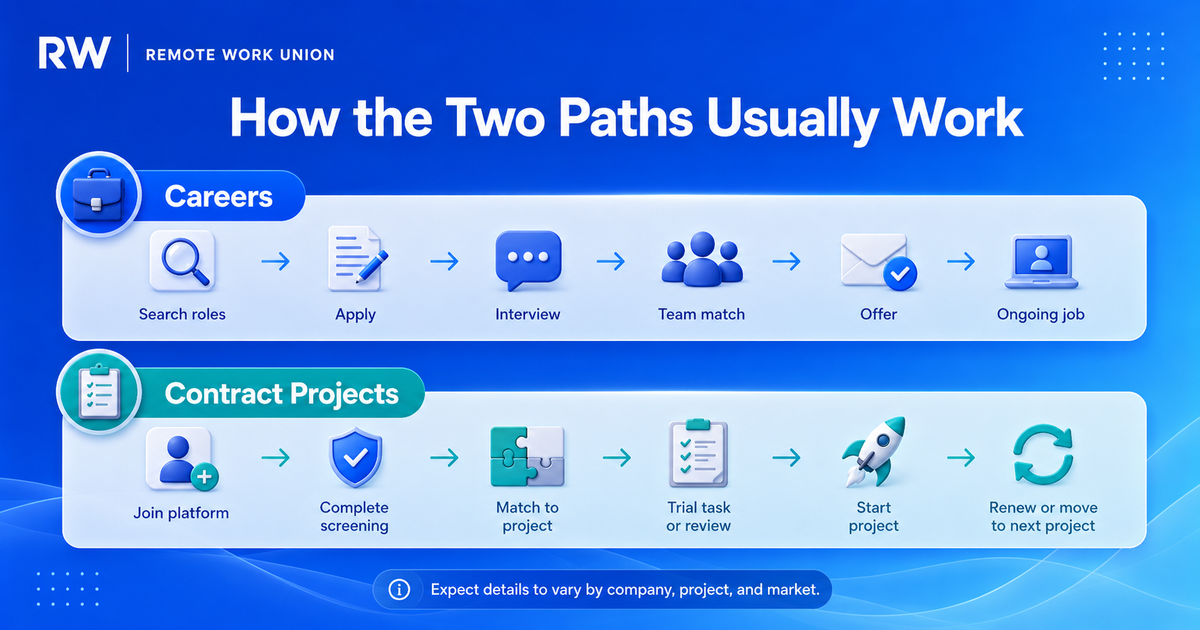 RW | REMOTE WORK UNION

How the Two Paths Usually Work

Careers

Search roles → Apply → Interview → Team match → Offer → Ongoing job

Contract Projects

Join platform → Complete screening → Match to project → Trial task or review → Start project → Renew or move to next project

Expect details to vary by company, project, and market.